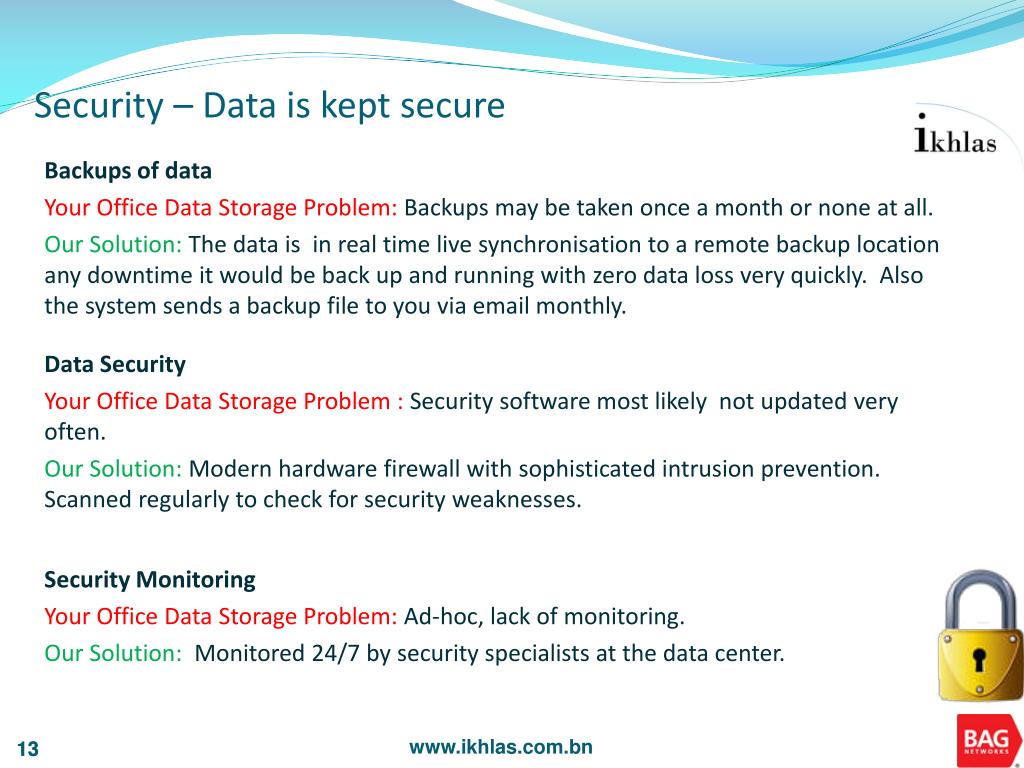 Security – Data is kept secure

ikhlas

Backups of data

Your Office Data Storage Problem: Backups may be taken once a month or none at all.

Our Solution: The data is in real time live synchronisation to a remote backup location any downtime it would be back up and running with zero data loss very quickly. Also the system sends a backup file to you via email monthly.

Data Security

Your Office Data Storage Problem : Security software most likely not updated very often.

Our Solution: Modern hardware firewall with sophisticated intrusion prevention. Scanned regularly to check for security weaknesses.

Security Monitoring

Your Office Data Storage Problem: Ad-hoc, lack of monitoring.

Our Solution: Monitored 24/7 by security specialists at the data center.

13

www.ikhlas.com.bn

BAG NETWORKS